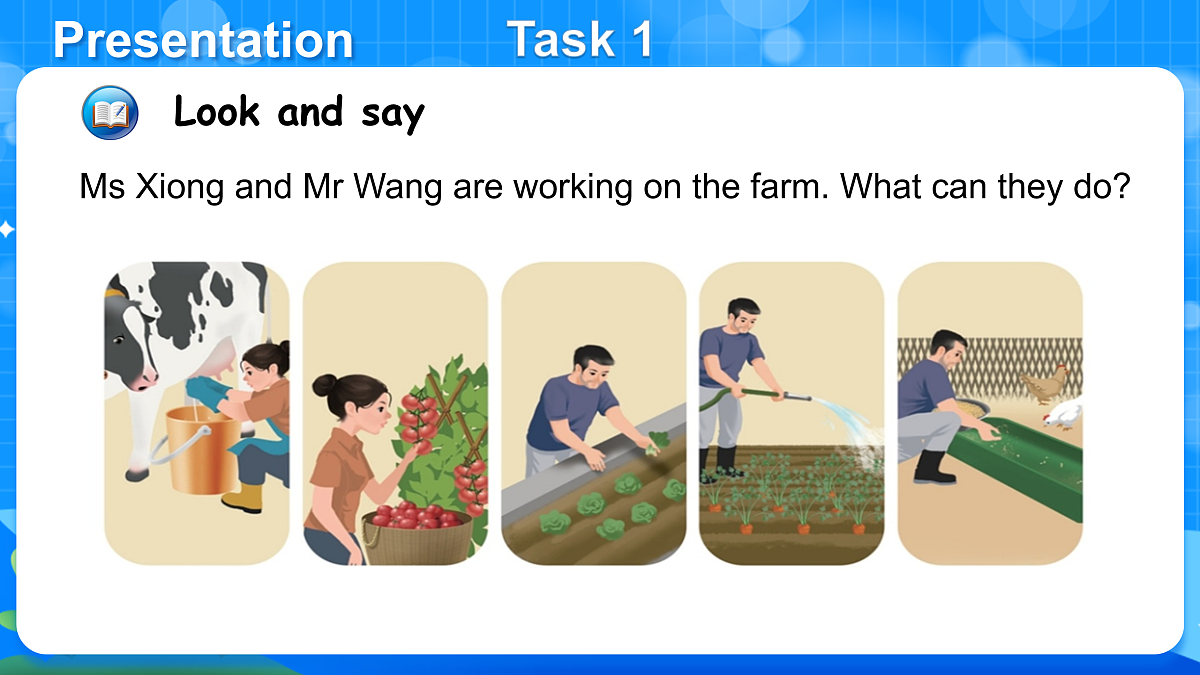 Presentation Task 1

Look and say

Ms Xiong and Mr Wang are working on the farm. What can they do?